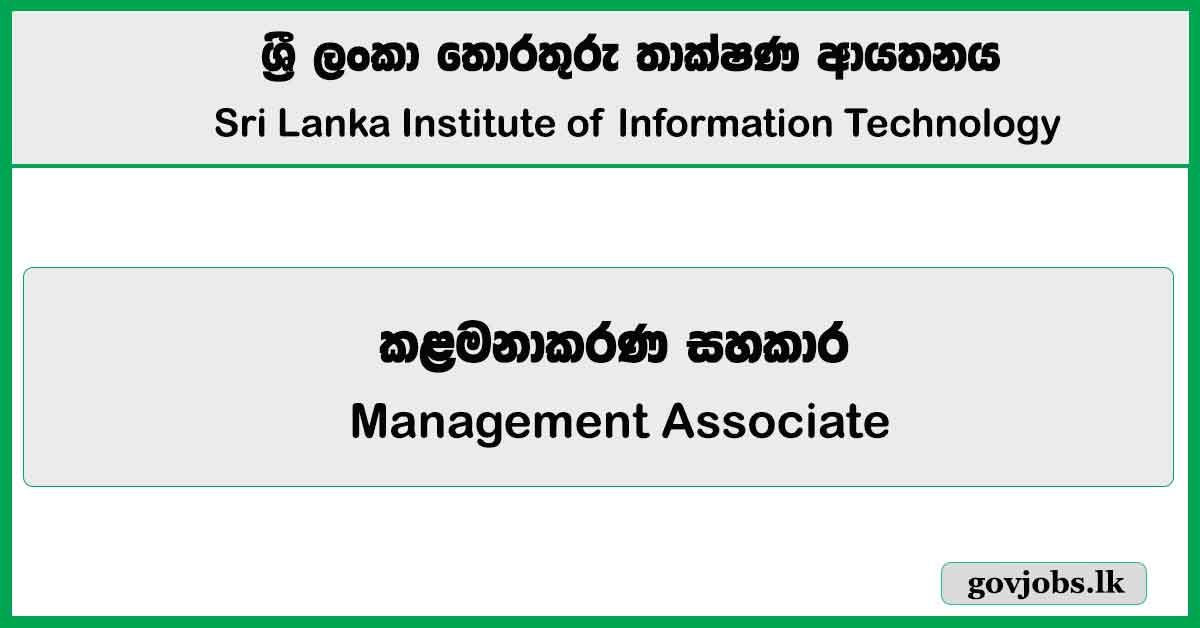 ශ්‍රී ලංකා තොරතුරු තාක්ෂණ ආයතනය
Sri Lanka Institute of Information Technology

කළමනාකරණ සහකාර
Management Associate

govjobs.lk